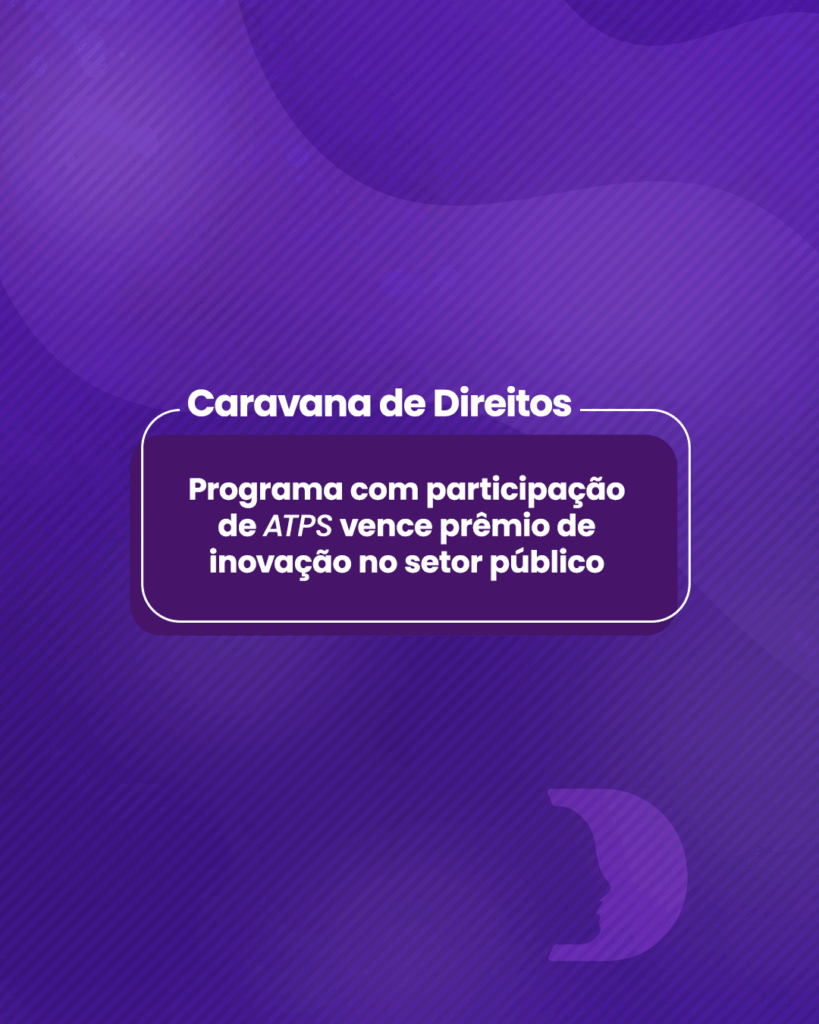 Caravana de Direitos

Programa com participação de ATPS vence prêmio de inovação no setor público